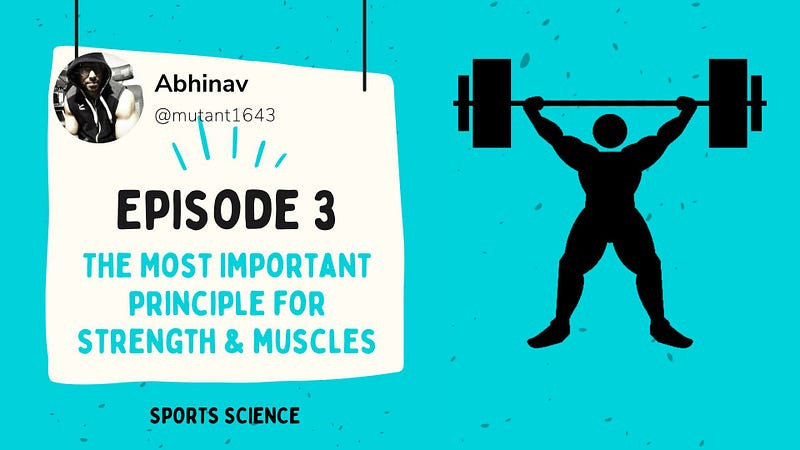 Abhinav
@mutant1643

EPISODE 3

THE MOST IMPORTANT PRINCIPLE FOR STRENGTH & MUSCLES

SPORTS SCIENCE